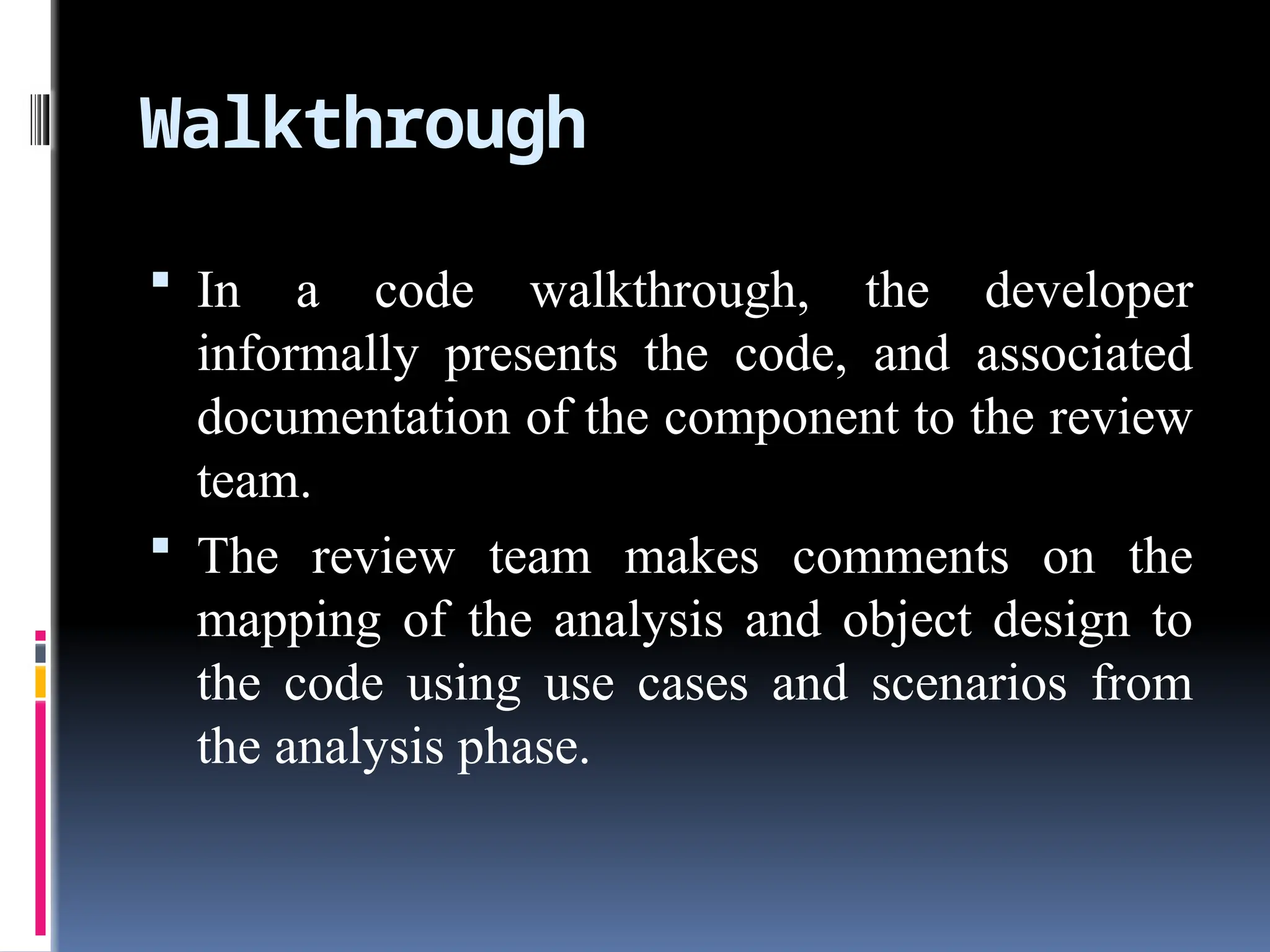 Walkthrough

▪ In a code walkthrough, the developer informally presents the code, and associated documentation of the component to the review team.

▪ The review team makes comments on the mapping of the analysis and object design to the code using use cases and scenarios from the analysis phase.